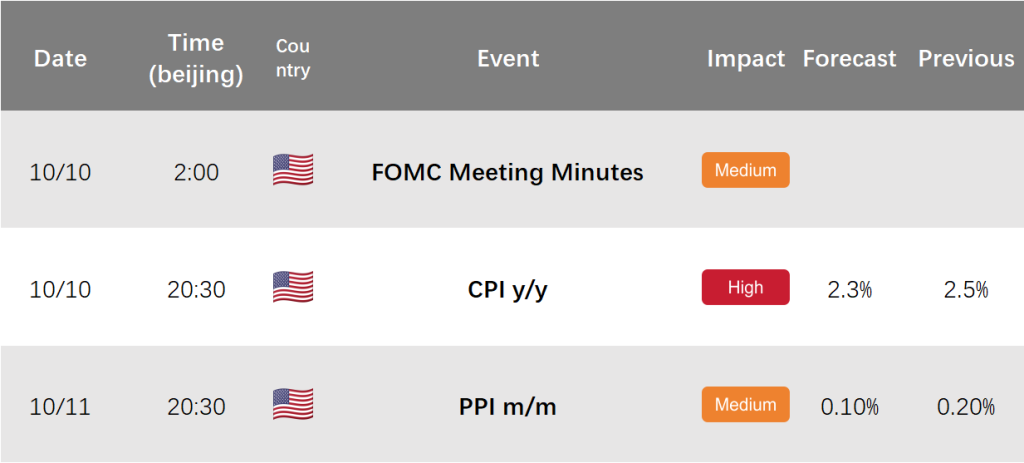 | Date | Time (beijing) | Country | Event | Impact | Forecast | Previous |
|---|---|---|---|---|---|---|
| 10/10 | 2:00 | | FOMC Meeting Minutes | Medium | | |
| 10/10 | 20:30 | | CPI y/y | High | 2.3% | 2.5% |
| 10/11 | 20:30 | | PPI m/m | Medium | 0.10% | 0.20% |